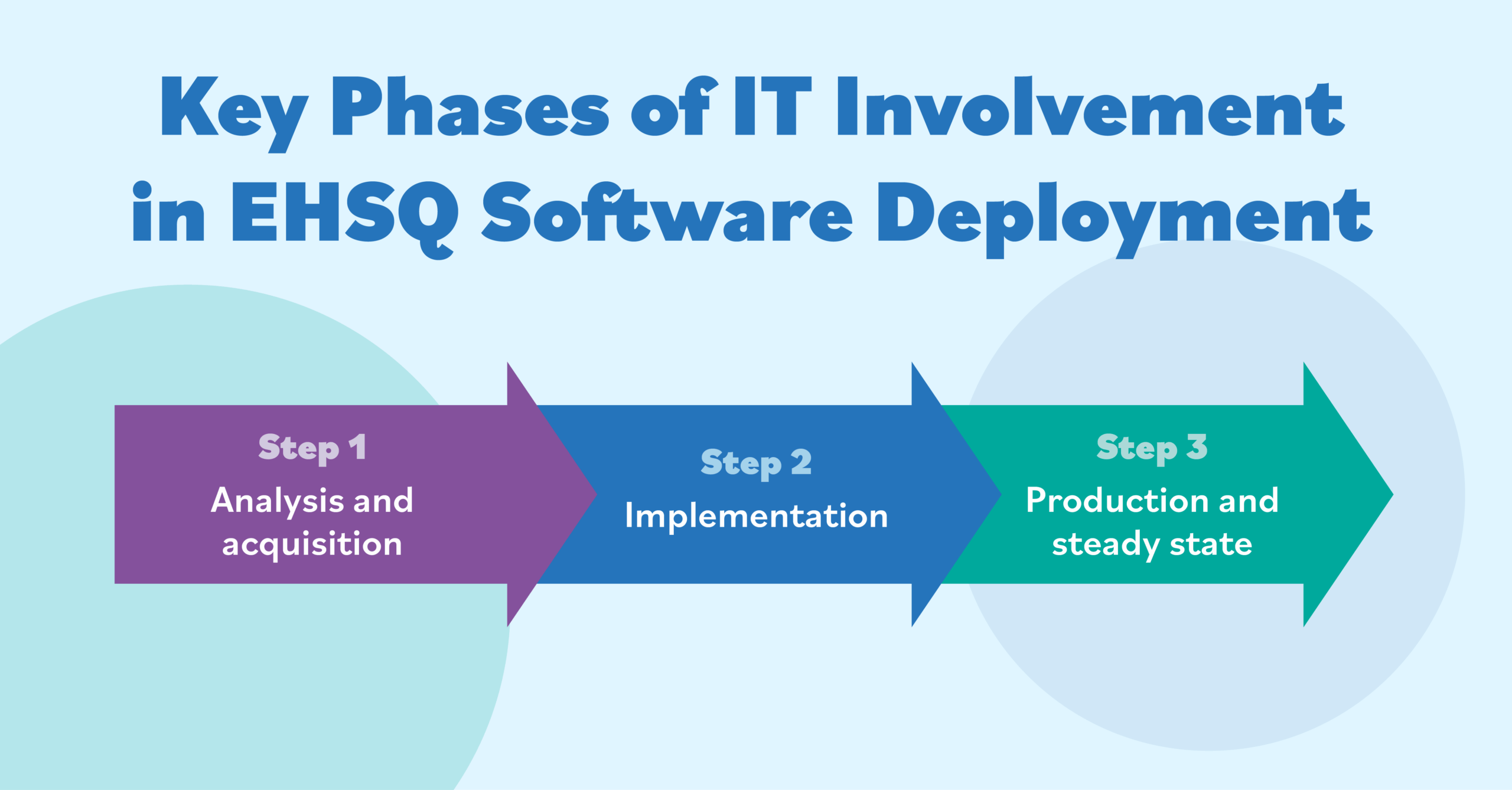 Key Phases of IT Involvement in EHSQ Software Deployment

Step 1
Analysis and acquisition

Step 2
Implementation

Step 3
Production and steady state